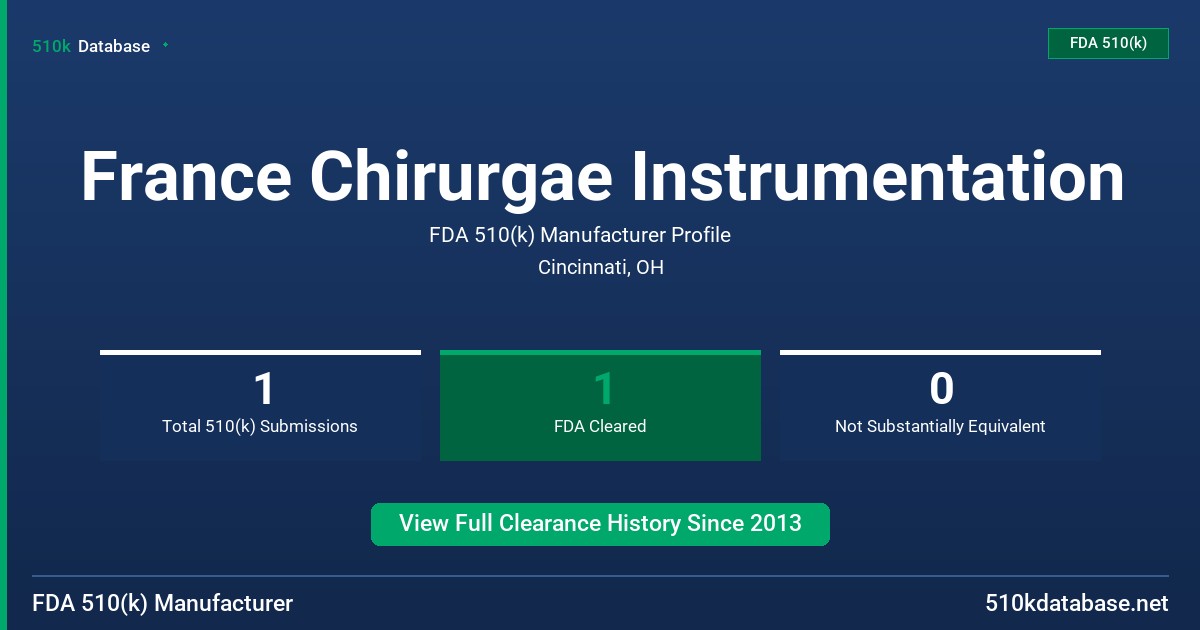 510k Database

FDA 510(k)

France Chirurgae Instrumentation

FDA 510(k) Manufacturer Profile

Cincinnati, OH

1
Total 510(k) Submissions

1
FDA Cleared

0
Not Substantially Equivalent

View Full Clearance History Since 2013

FDA 510(k) Manufacturer

510kdatabase.net